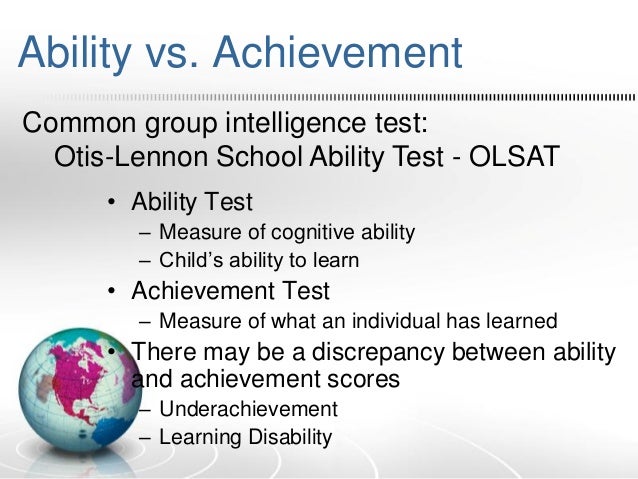 Ability vs. Achievement

Common group intelligence test:
Otis-Lennon School Ability Test - OLSAT

• Ability Test
– Measure of cognitive ability
– Child's ability to learn
• Achievement Test
– Measure of what an individual has learned
• There may be a discrepancy between ability and achievement scores
– Underachievement
– Learning Disability